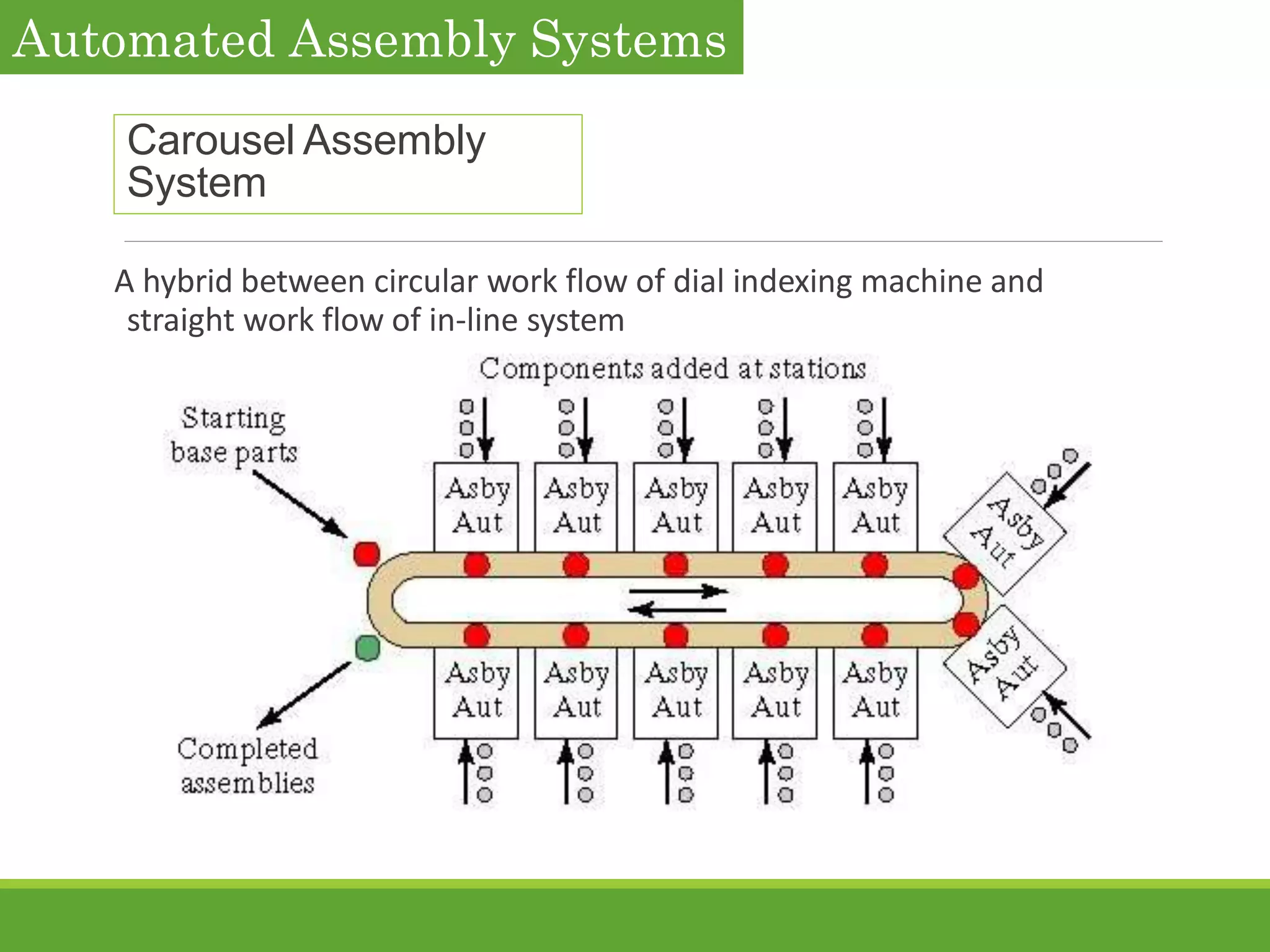 Automated Assembly Systems

Carousel Assembly System

A hybrid between circular work flow of dial indexing machine and straight work flow of in-line system

Components added at stations

Starting base parts

Asby Aut

Asby Aut

Asby Aut

Asby Aut

Asby Aut

Asby Aut

Asby Aut

Asby Aut

Asby Aut

Asby Aut

Asby Aut

Asby Aut

Completed assemblies